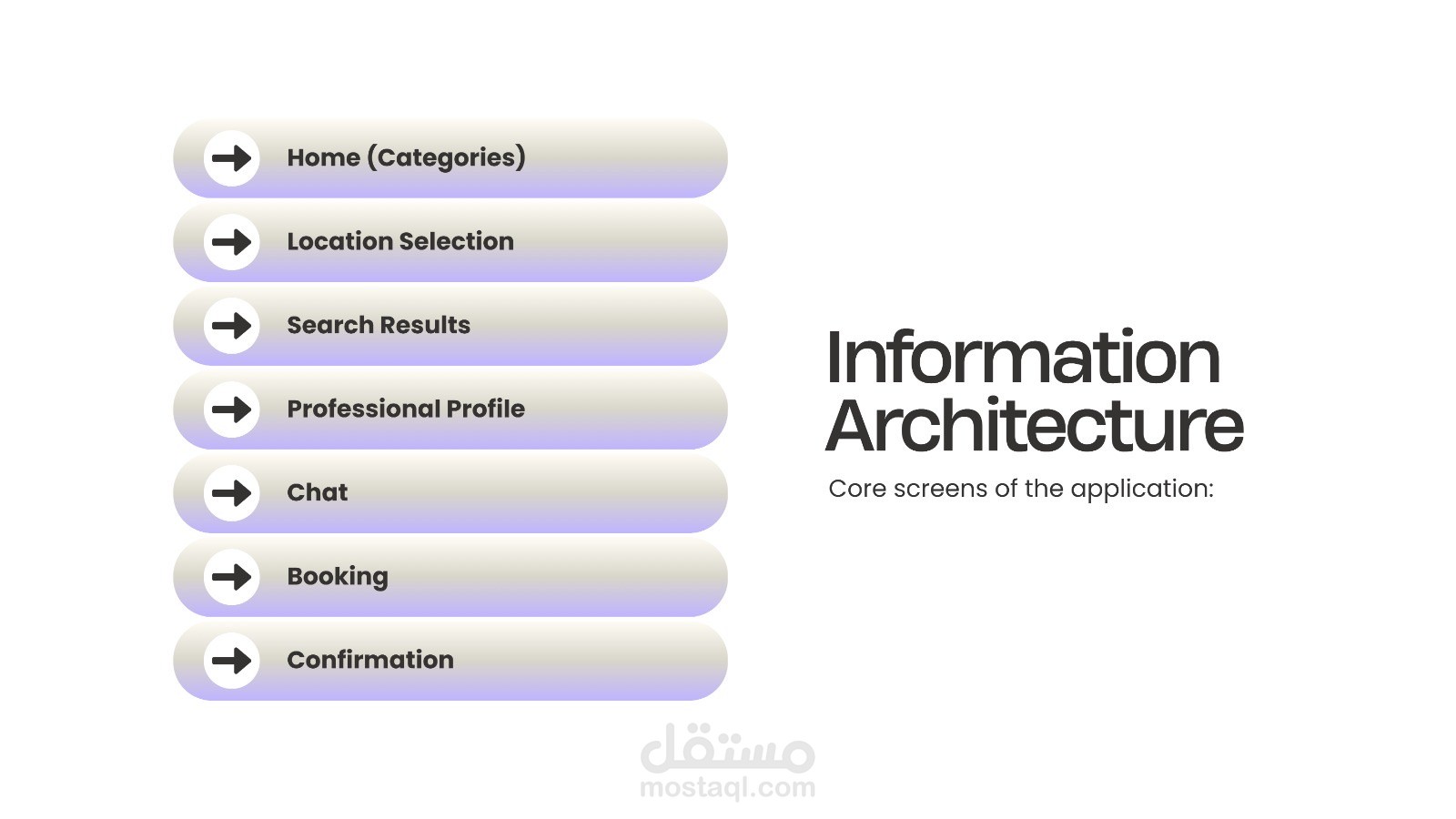 Home (Categories)

Location Selection

Search Results

Professional Profile

Chat

Booking

Confirmation

Information Architecture

Core screens of the application:

مستقل
mostaql.com